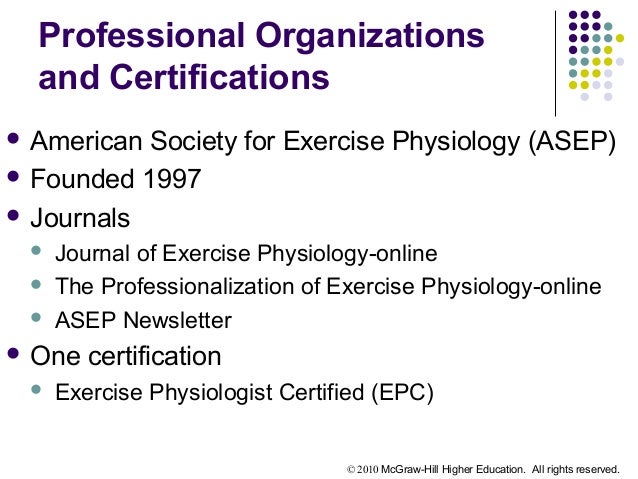 Professional Organizations and Certifications

- American Society for Exercise Physiology (ASEP)
- Founded 1997
- Journals
  - Journal of Exercise Physiology-online
  - The Professionalization of Exercise Physiology-online
  - ASEP Newsletter
- One certification
  - Exercise Physiologist Certified (EPC)

© 2010 McGraw-Hill Higher Education. All rights reserved.